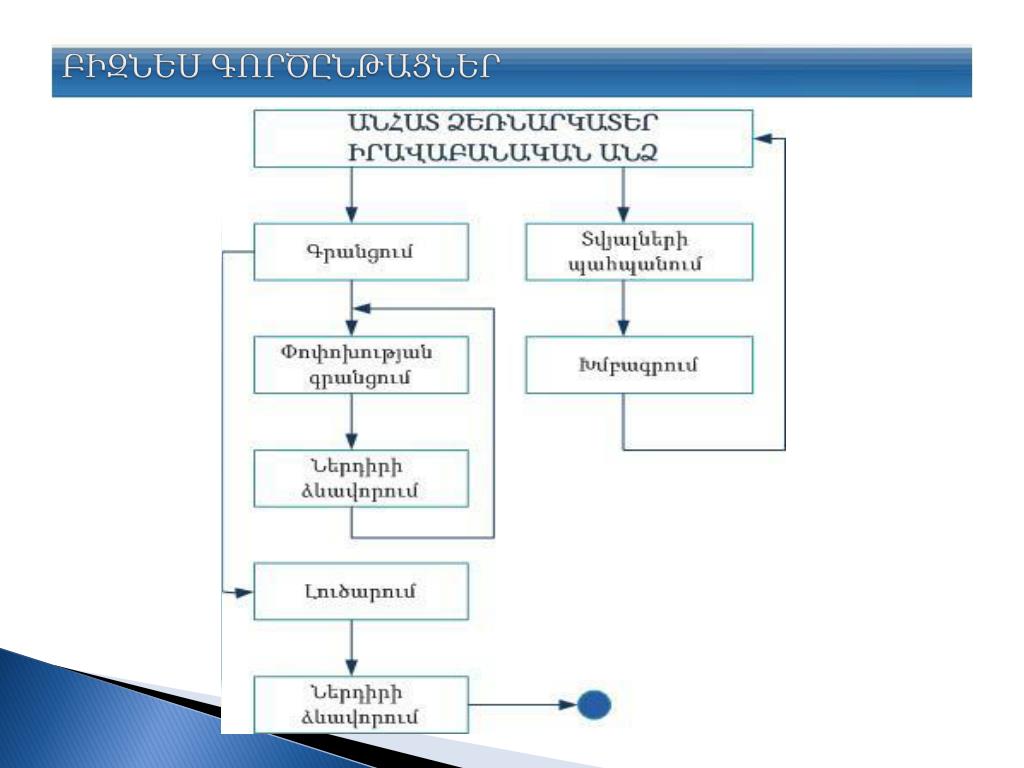 ԲԻԶՆԵՍ ԳՈՐԾԸՆԹԱՑՆԵՐ

ԱՆՀԱՏ ՁԵՌՆԱՐԿԱՏԵՐ ԻՐԱՎԱԲԱՆԱԿԱՆ ԱՆՁ

Գրանցում

Տվյալների պահպանում

Փոփոխության գրանցում

Խմբագրում

Ներդիրի ձևավորում

Լուծարում

Ներդիրի ձևավորում